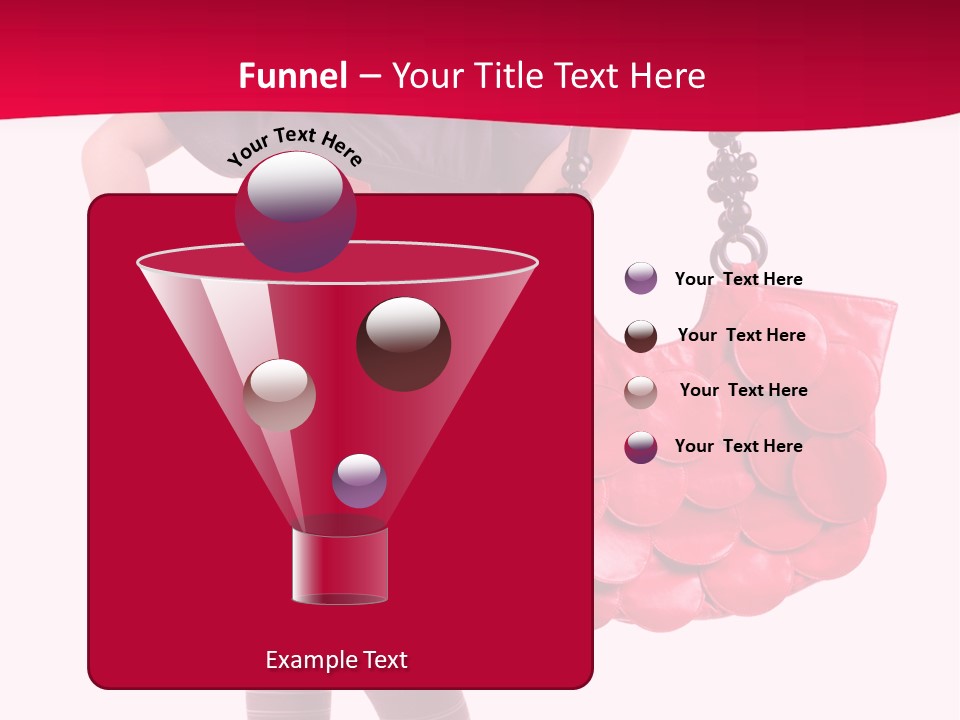 Funnel – Your Title Text Here

Your Text Here

Your Text Here

Your Text Here

Your Text Here

Your Text Here

Example Text